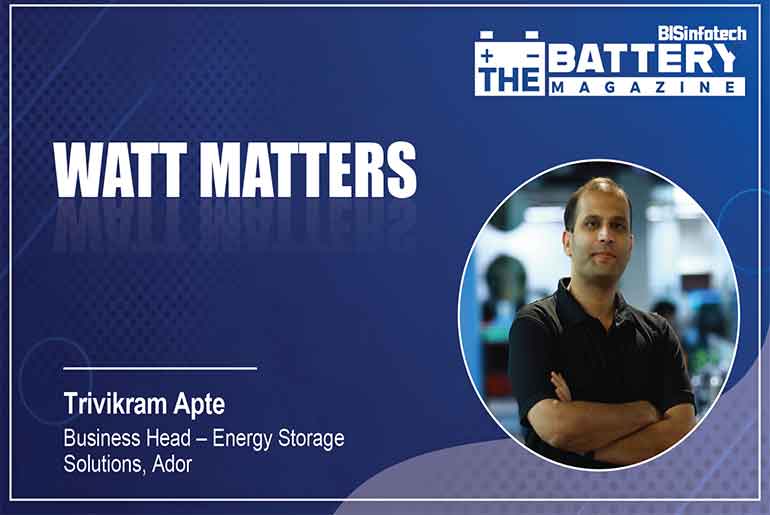 BISinfotech
THE BATTERY MAGAZINE

WATT MATTERS

Trivikram Apte
Business Head – Energy Storage Solutions, Ador